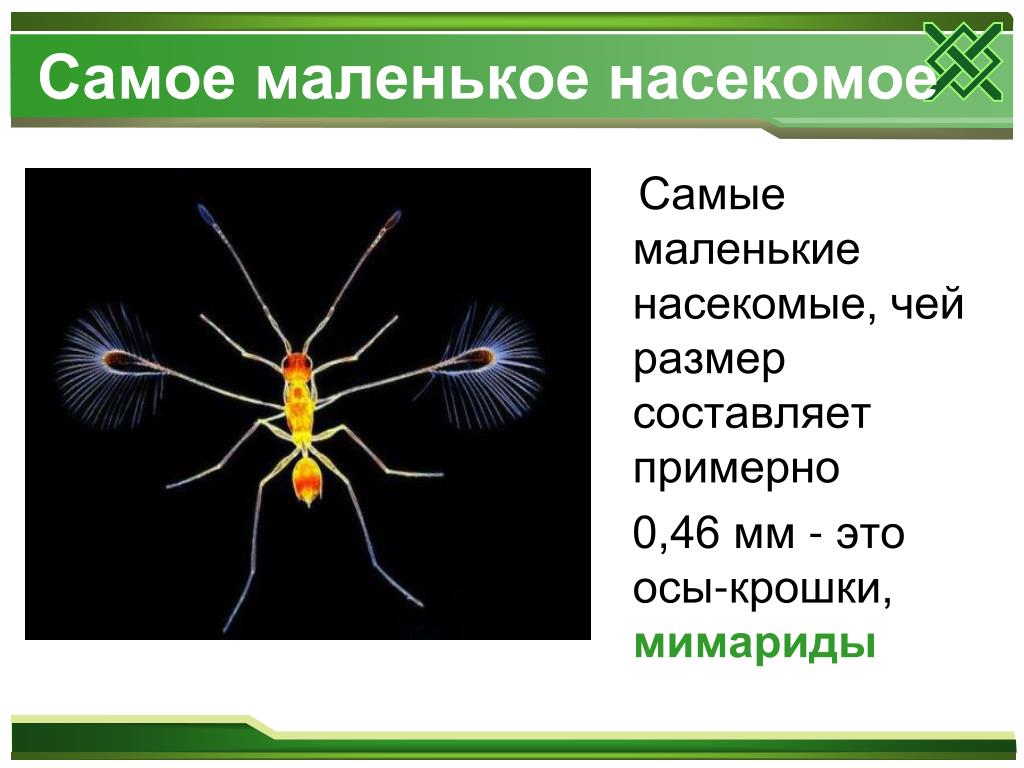 Самое маленькое насекомое

Самые маленькие насекомые, чей размер составляет примерно

0,46 мм - это осы-крошки, мимариды